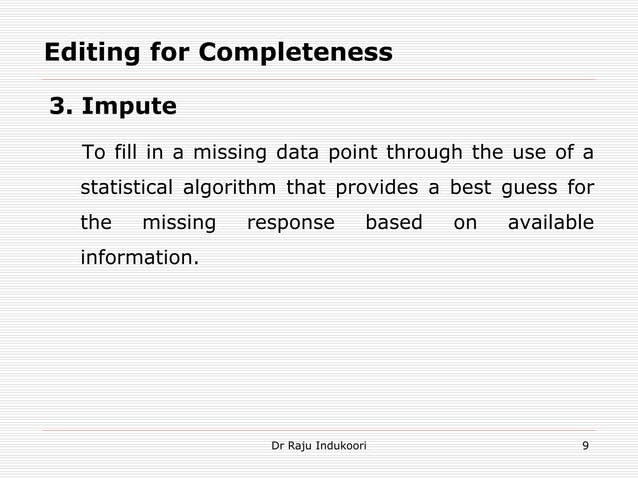 Editing for Completeness

3. Impute

To fill in a missing data point through the use of a statistical algorithm that provides a best guess for the missing response based on available information.

Dr Raju Indukoori

9